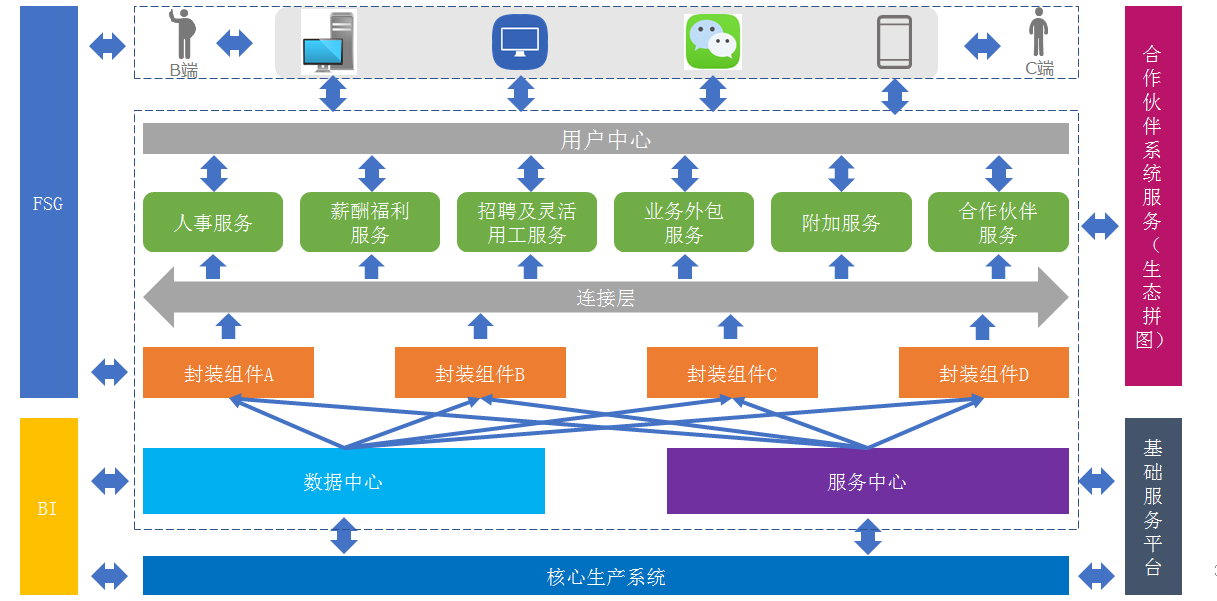 FSG

BI

B端

C端

用户中心

人事服务

薪酬福利服务

招聘及灵活用工服务

业务外包服务

附加服务

合作伙伴服务

连接层

封装组件A

封装组件B

封装组件C

封装组件D

数据中心

服务中心

核心生产系统

合作伙伴系统服务（生态拼图）

基础服务平台